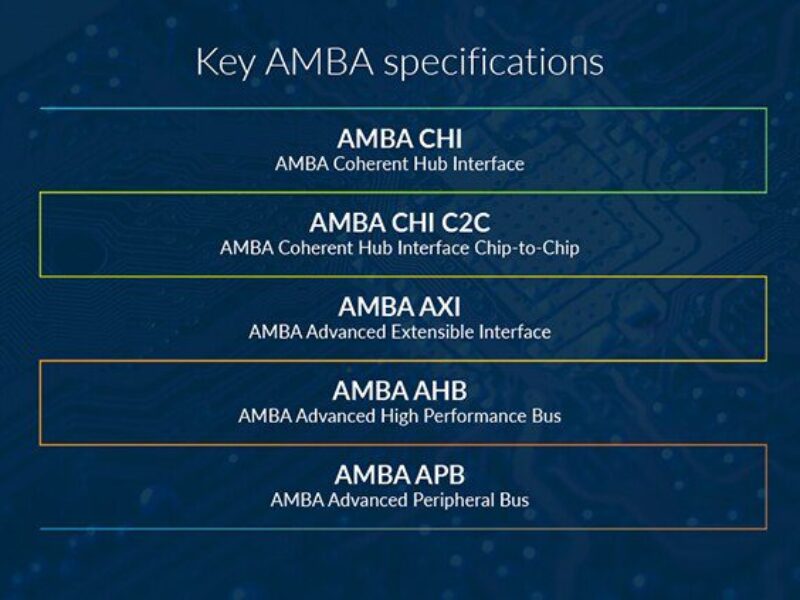 Key AMBA specifications

AMBA CHI
AMBA Coherent Hub Interface

AMBA CHI C2C
AMBA Coherent Hub Interface Chip-to-Chip

AMBA AXI
AMBA Advanced Extensible Interface

AMBA AHB
AMBA Advanced High Performance Bus

AMBA APB
AMBA Advanced Peripheral Bus